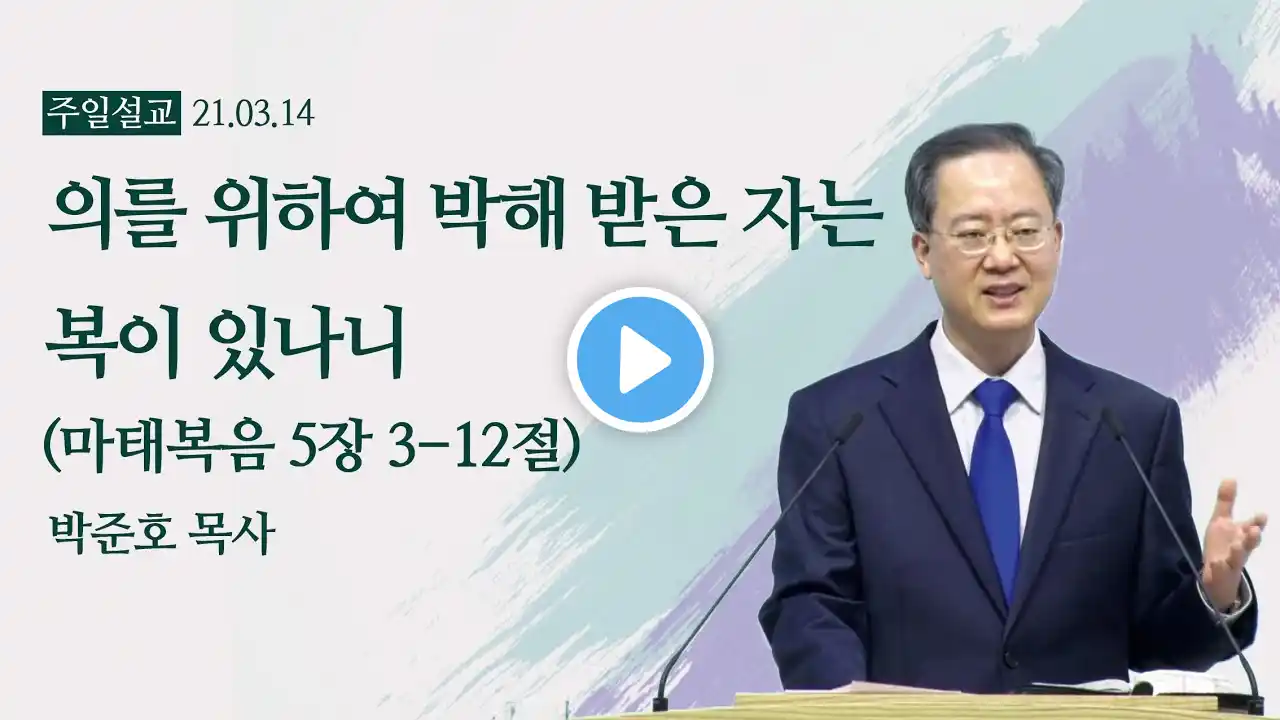 주일설교 21.03.14

의를 위하여 박해 받은 자는 복이 있나니

(마태복음 5장 3-12절)

박준호 목사